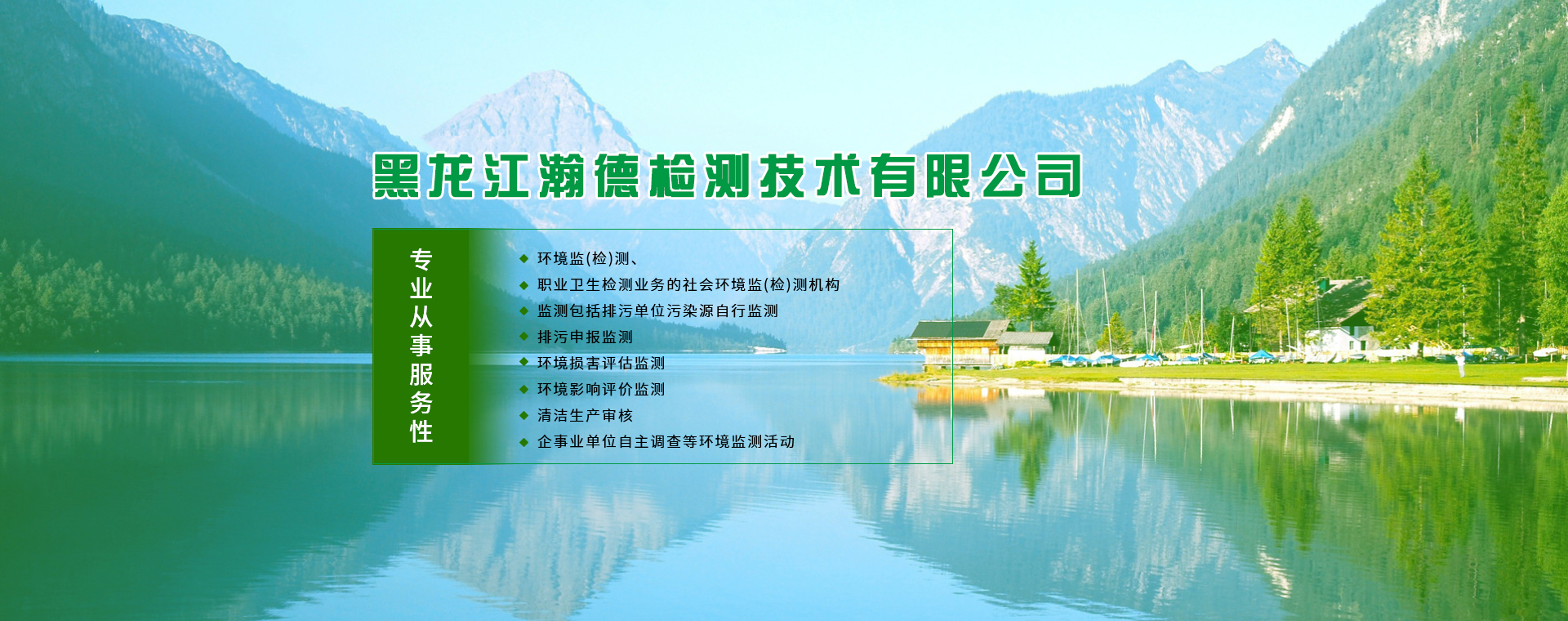 黑龙江瀚德检测技术有限公司

专业从事服务性

◆ 环境监(检)测、
◆ 职业卫生检测业务的社会环境监(检)测机构
◆ 监测包括排污单位污染源自行监测
◆ 排污申报监测
◆ 环境损害评估监测
◆ 环境影响评价监测
◆ 清洁生产审核
◆ 企事业单位自主调查等环境监测活动